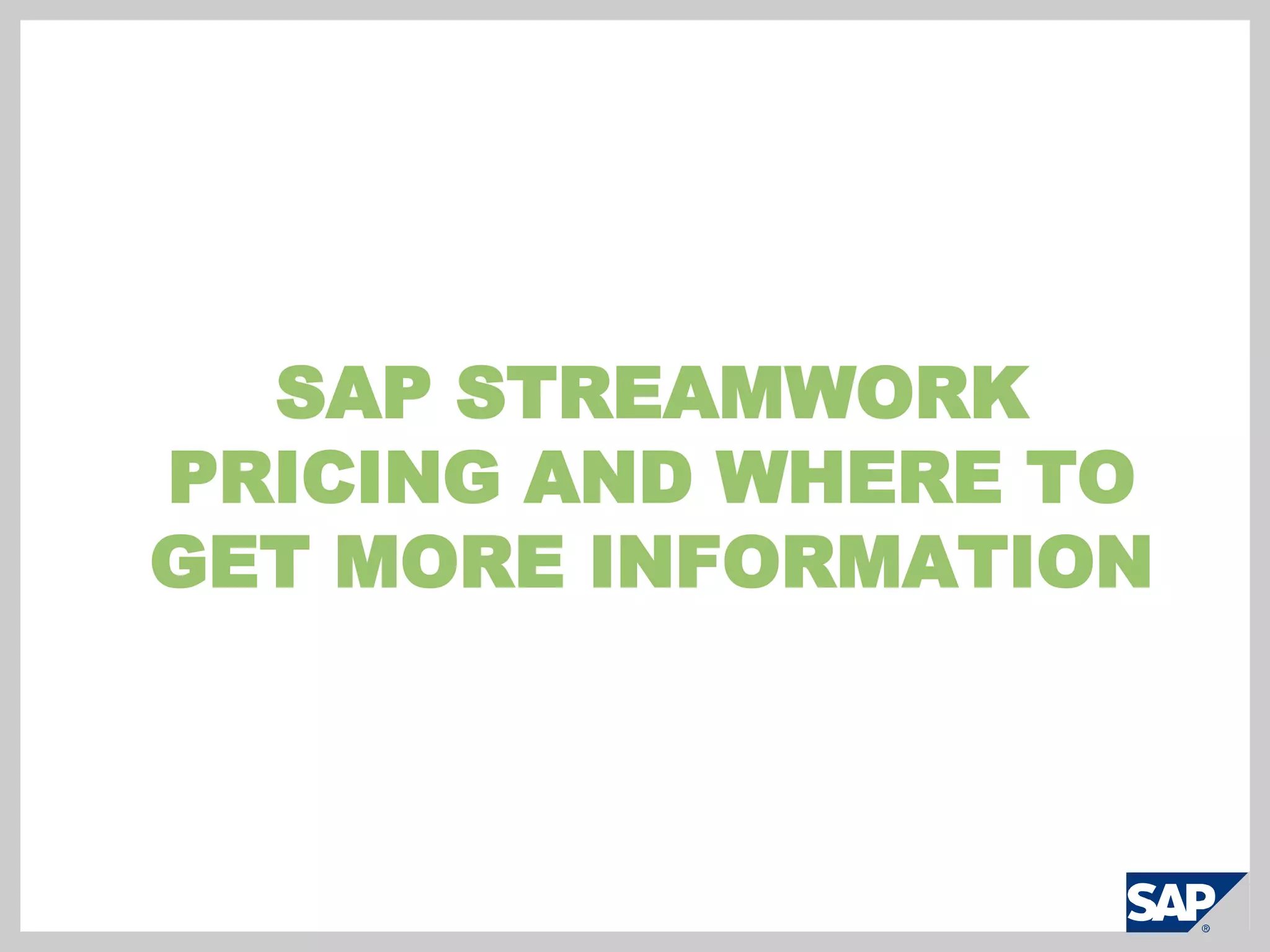 SAP STREAMWORK PRICING AND WHERE TO GET MORE INFORMATION

SAP®